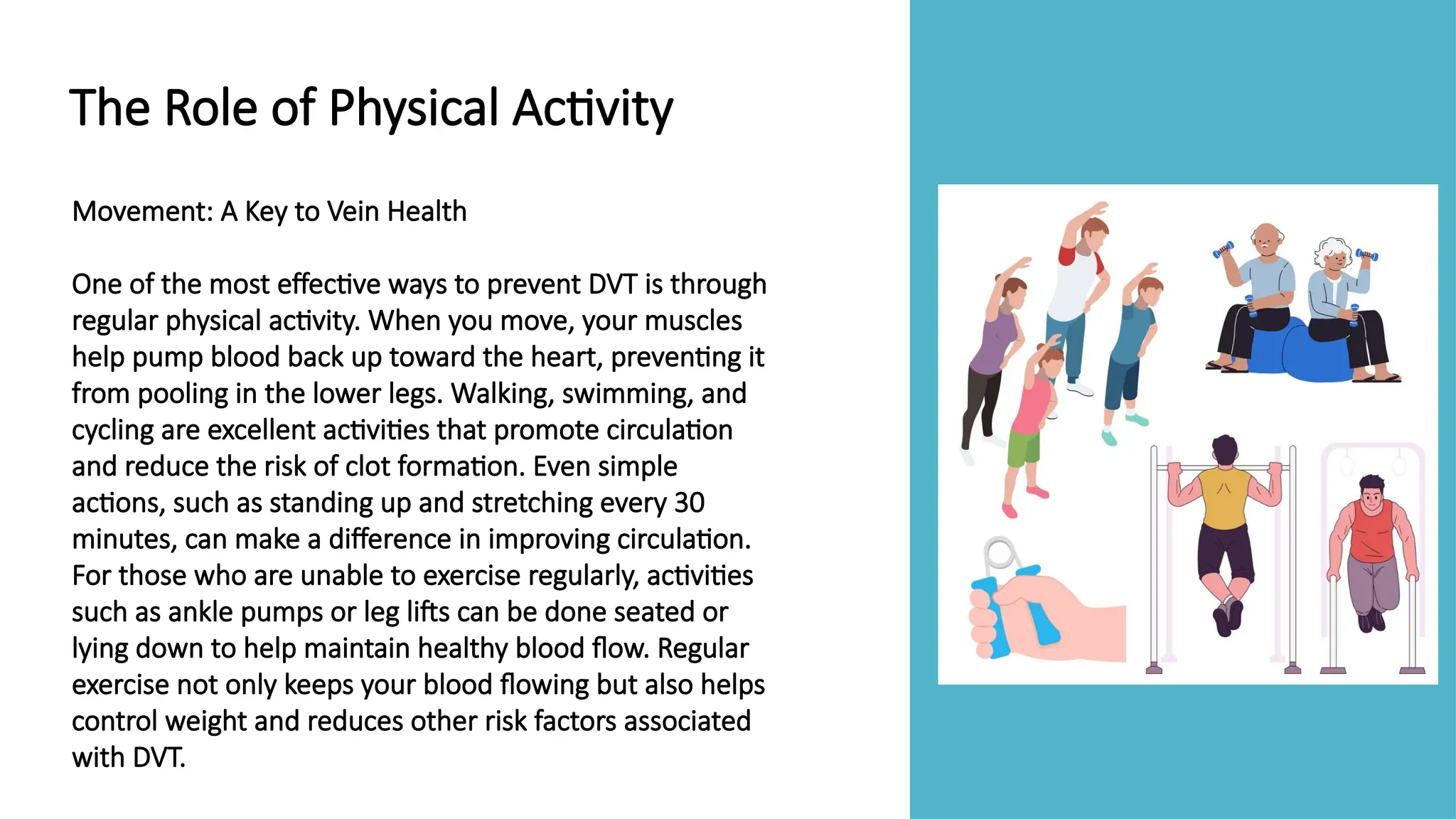 The Role of Physical Activity

Movement: A Key to Vein Health

One of the most effective ways to prevent DVT is through regular physical activity. When you move, your muscles help pump blood back up toward the heart, preventing it from pooling in the lower legs. Walking, swimming, and cycling are excellent activities that promote circulation and reduce the risk of clot formation. Even simple actions, such as standing up and stretching every 30 minutes, can make a difference in improving circulation. For those who are unable to exercise regularly, activities such as ankle pumps or leg lifts can be done seated or lying down to help maintain healthy blood flow. Regular exercise not only keeps your blood flowing but also helps control weight and reduces other risk factors associated with DVT.